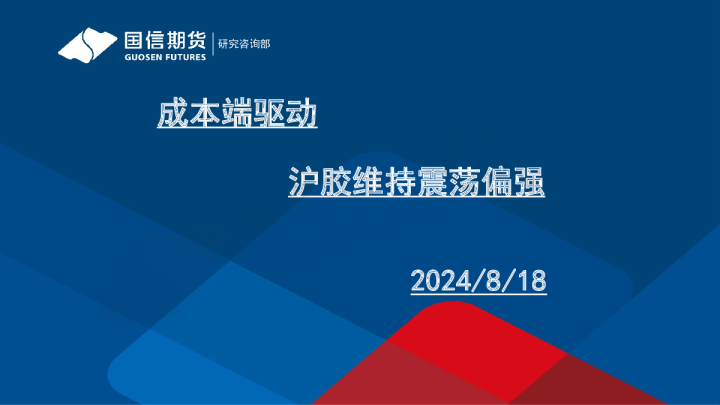 国信期货
GUOSEN FUTURES
研究咨询部

成本端驱动

沪胶维持震荡偏强

2024/8/18